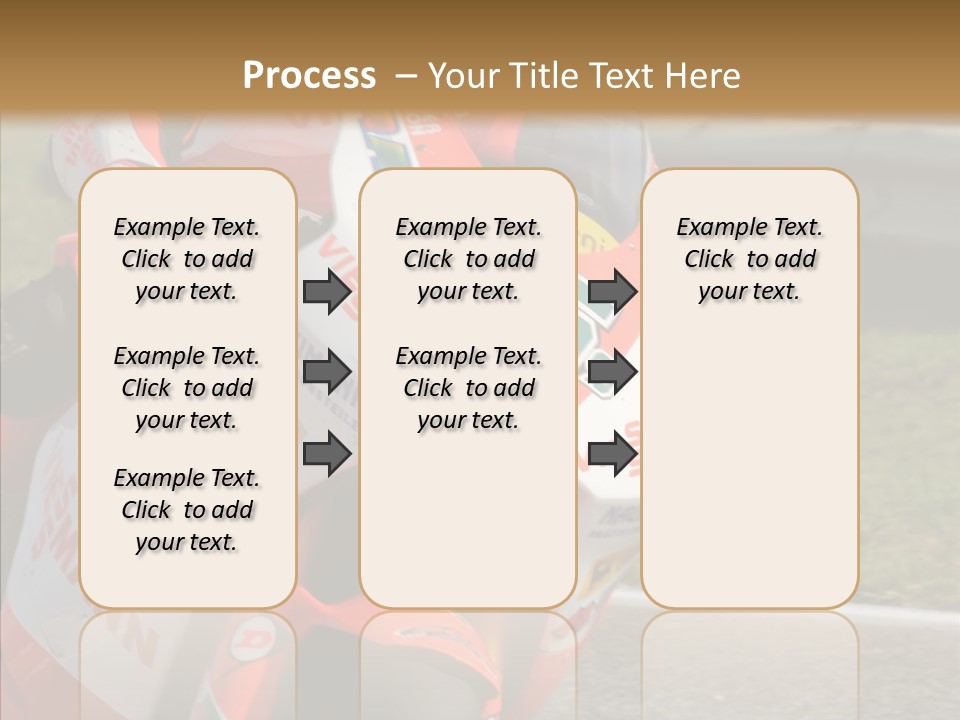 Process – Your Title Text Here

Example Text. Click to add your text.

Example Text. Click to add your text.

Example Text. Click to add your text.

Example Text. Click to add your text.

Example Text. Click to add your text.

Example Text. Click to add your text.